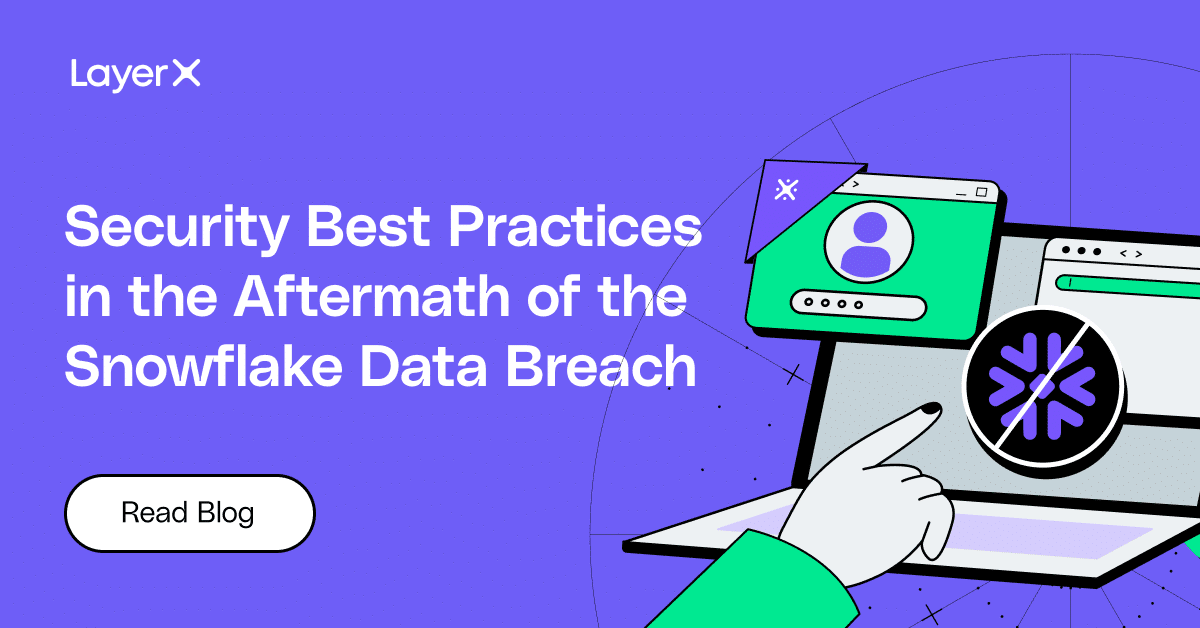 LayerX

Security Best Practices in the Aftermath of the Snowflake Data Breach

Read Blog